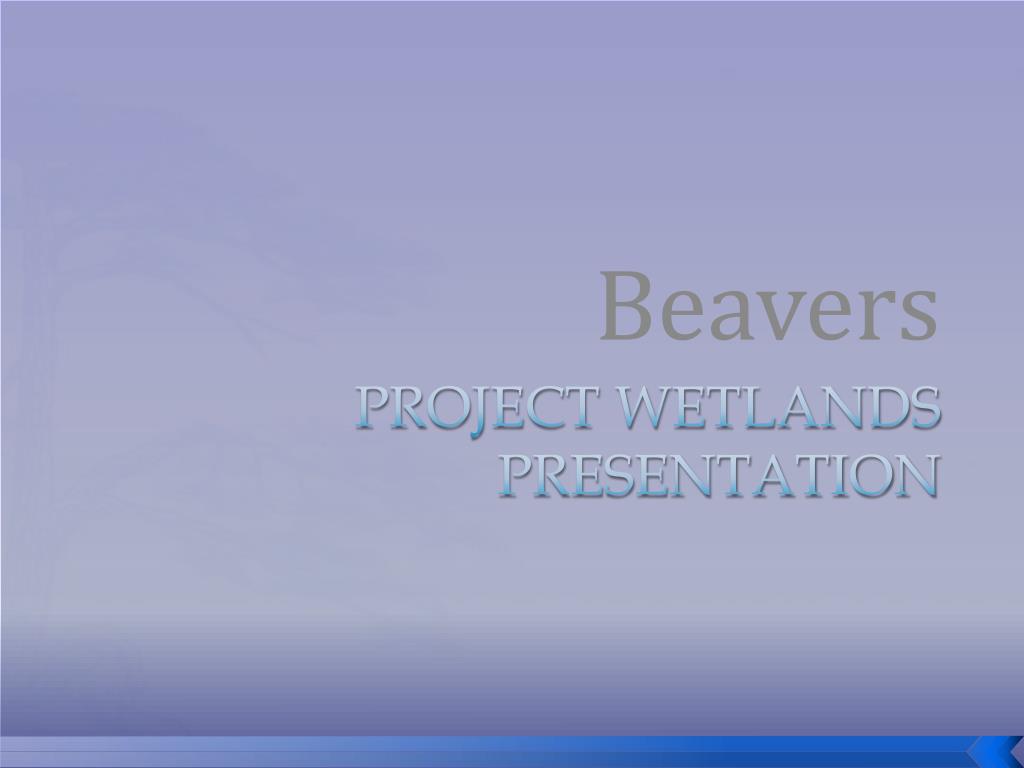 Beavers

PROJECT WETLANDS PRESENTATION